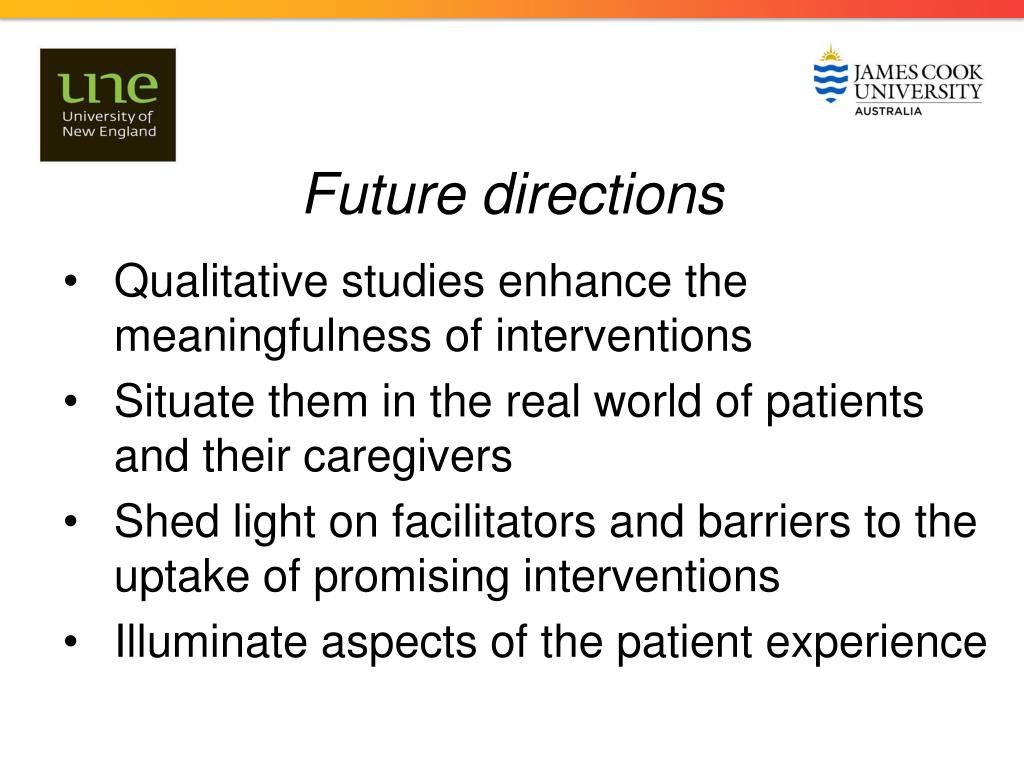 une
University of New England

JAMES COOK UNIVERSITY AUSTRALIA

Future directions

• Qualitative studies enhance the meaningfulness of interventions
• Situate them in the real world of patients and their caregivers
• Shed light on facilitators and barriers to the uptake of promising interventions
• Illuminate aspects of the patient experience